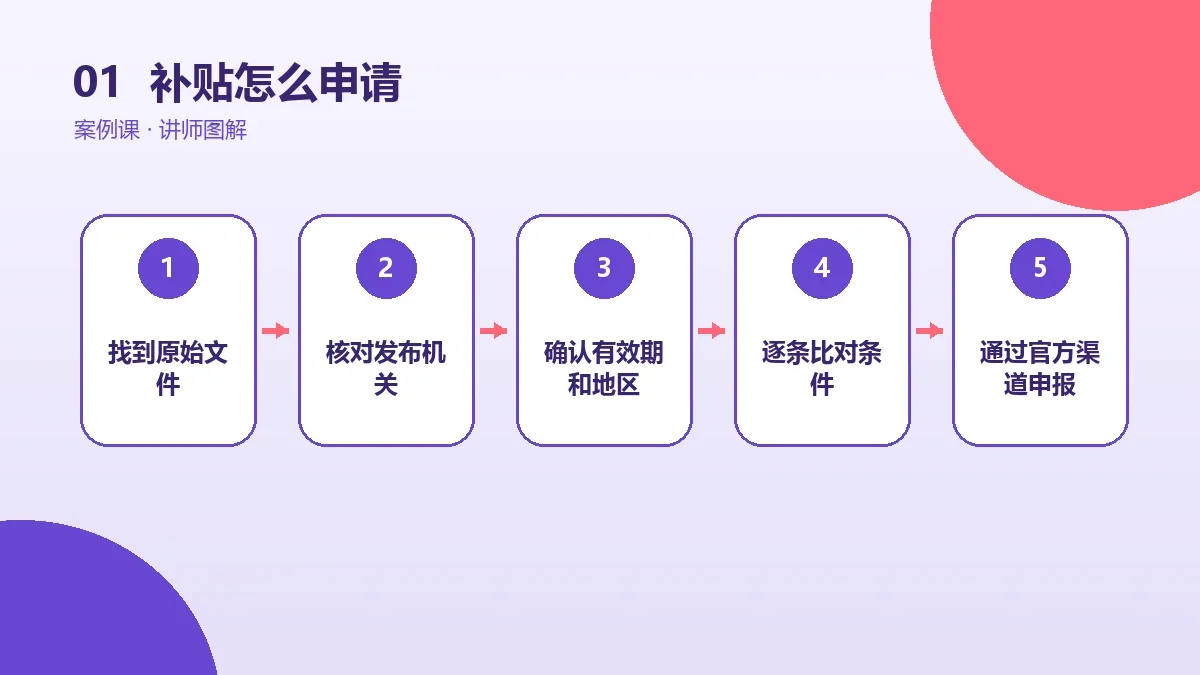 01 补贴怎么申请

案例课 · 讲师图解

1
找到原始文件

2
核对发布机关

3
确认有效期和地区

4
逐条比对条件

5
通过官方渠道申报